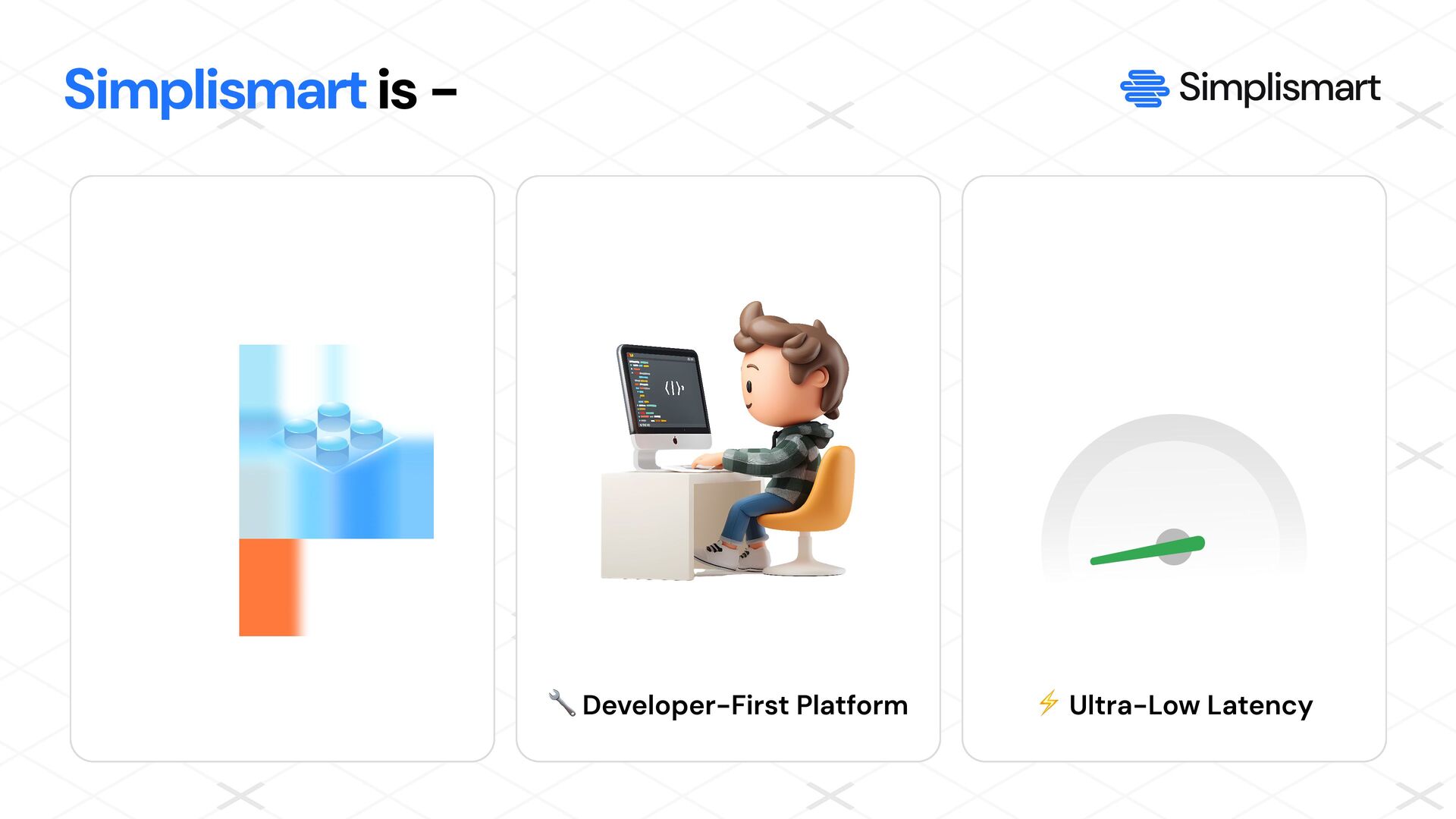 Simplismart is –

Simplismart

🔧 Developer-First Platform

⚡ Ultra-Low Latency